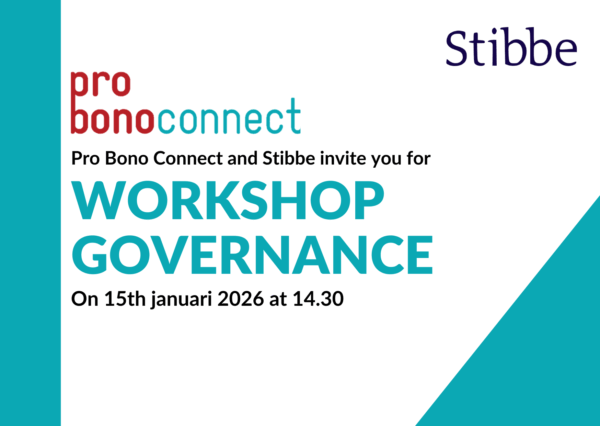 Stibbe

pro
bonoconnect

Pro Bono Connect and Stibbe invite you for

WORKSHOP
GOVERNANCE

On 15th januari 2026 at 14.30